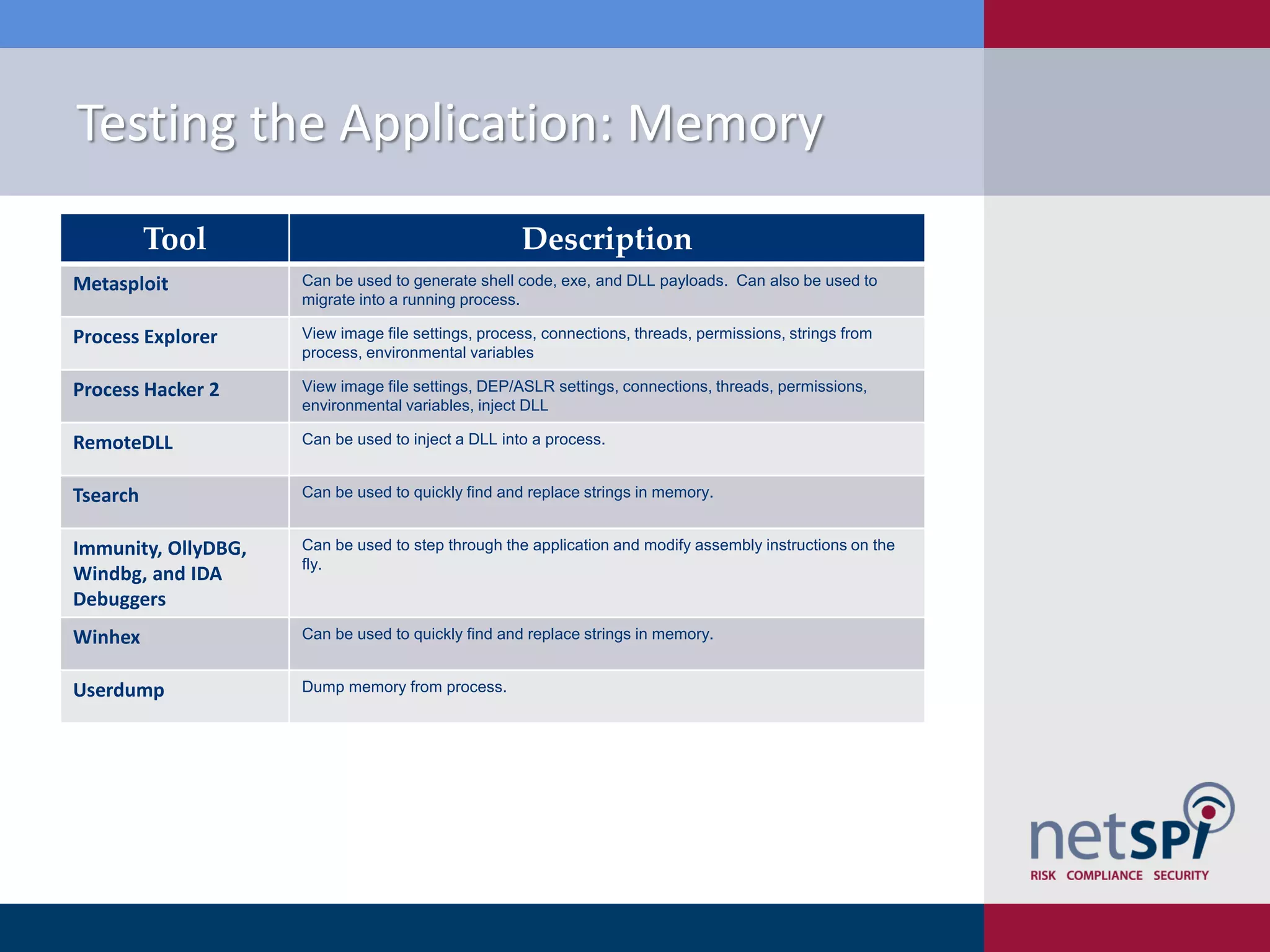 Testing the Application: Memory

| Tool | Description |
|---|---|
| Metasploit | Can be used to generate shell code, exe, and DLL payloads. Can also be used to migrate into a running process. |
| Process Explorer | View image file settings, process, connections, threads, permissions, strings from process, environmental variables |
| Process Hacker 2 | View image file settings, DEP/ASLR settings, connections, threads, permissions, environmental variables, inject DLL |
| RemoteDLL | Can be used to inject a DLL into a process. |
| Tsearch | Can be used to quickly find and replace strings in memory. |
| Immunity, OllyDBG, Windbg, and IDA Debuggers | Can be used to step through the application and modify assembly instructions on the fly. |
| Winhex | Can be used to quickly find and replace strings in memory. |
| Userdump | Dump memory from process. |

netSPI
RISK COMPLIANCE SECURITY